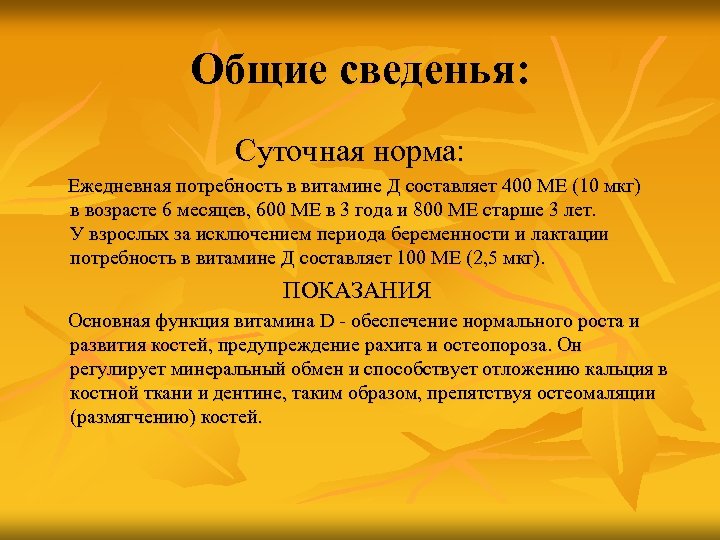 Общие сведенья:

Суточная норма:

Ежедневная потребность в витамине Д составляет 400 МЕ (10 мкг) в возрасте 6 месяцев, 600 МЕ в 3 года и 800 МЕ старше 3 лет. У взрослых за исключением периода беременности и лактации потребность в витамине Д составляет 100 МЕ (2,5 мкг).

ПОКАЗАНИЯ

Основная функция витамина D - обеспечение нормального роста и развития костей, предупреждение рахита и остеопороза. Он регулирует минеральный обмен и способствует отложению кальция в костной ткани и дентине, таким образом, препятствуя остеомаляции (размягчению) костей.